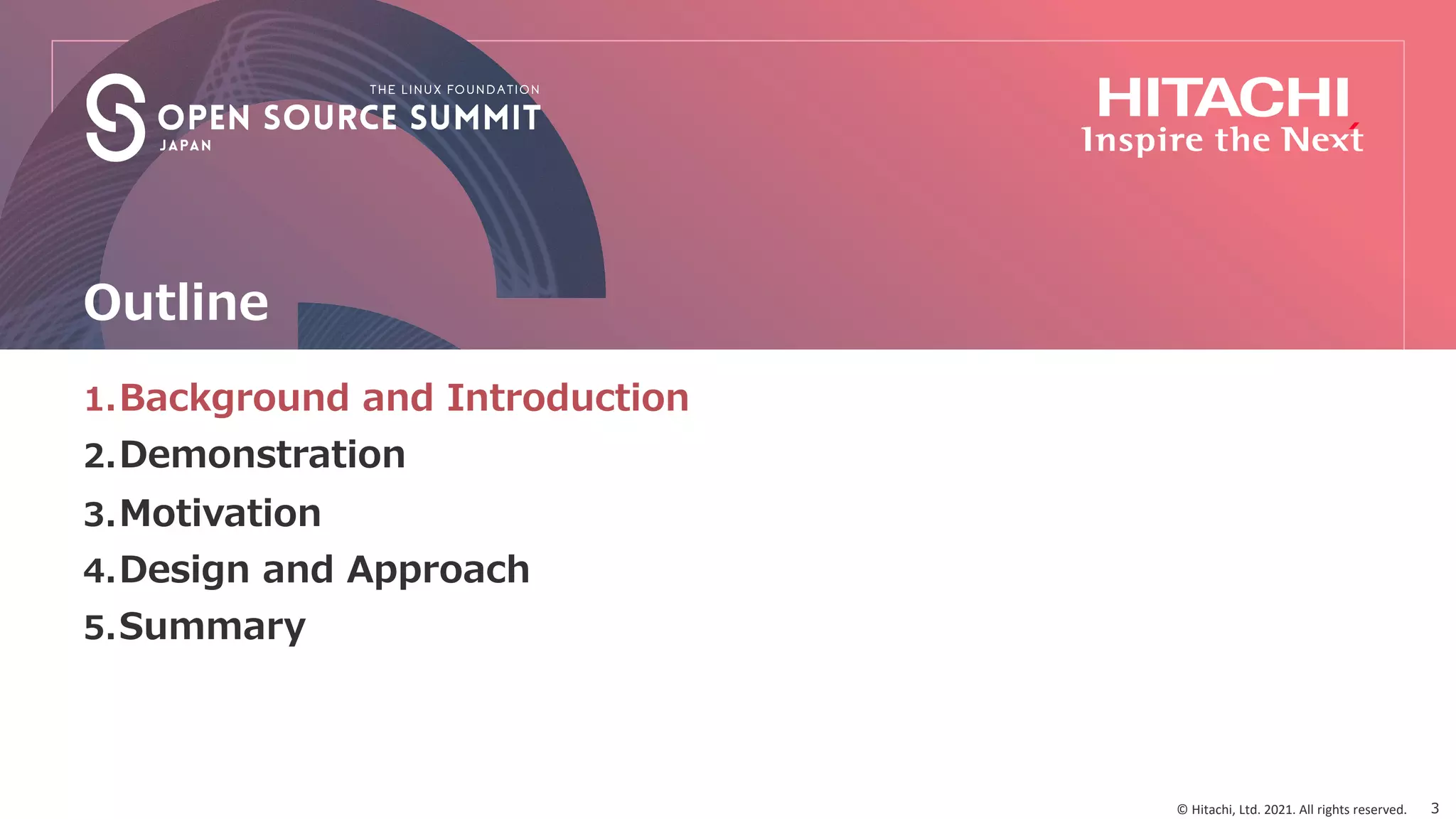 THE LINUX FOUNDATION
OPEN SOURCE SUMMIT
JAPAN

HITACHI
Inspire the Next

Outline

1. Background and Introduction
2. Demonstration
3. Motivation
4. Design and Approach
5. Summary

© Hitachi, Ltd. 2021. All rights reserved. 3